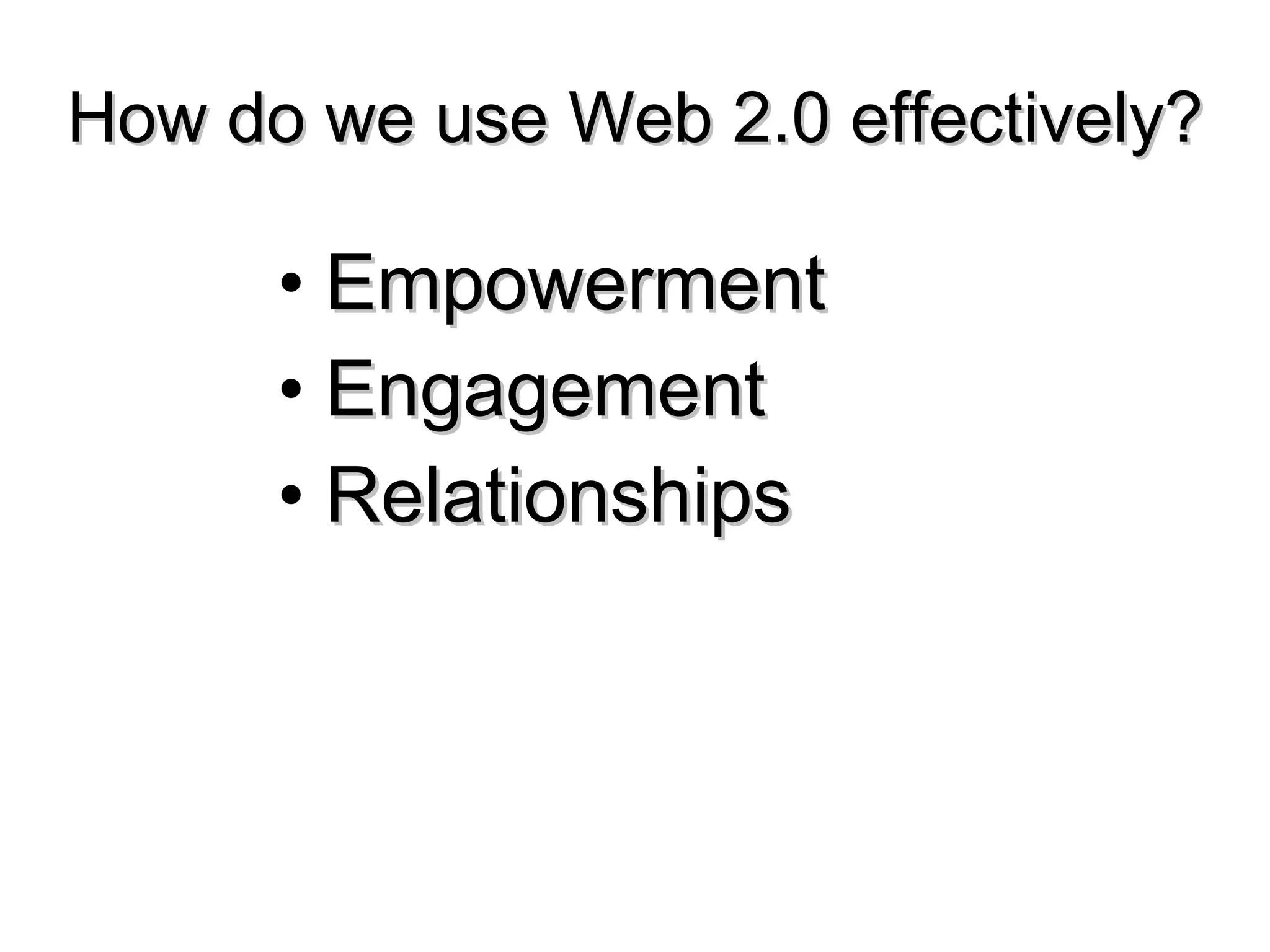 How do we use Web 2.0 effectively?

• Empowerment
• Engagement
• Relationships